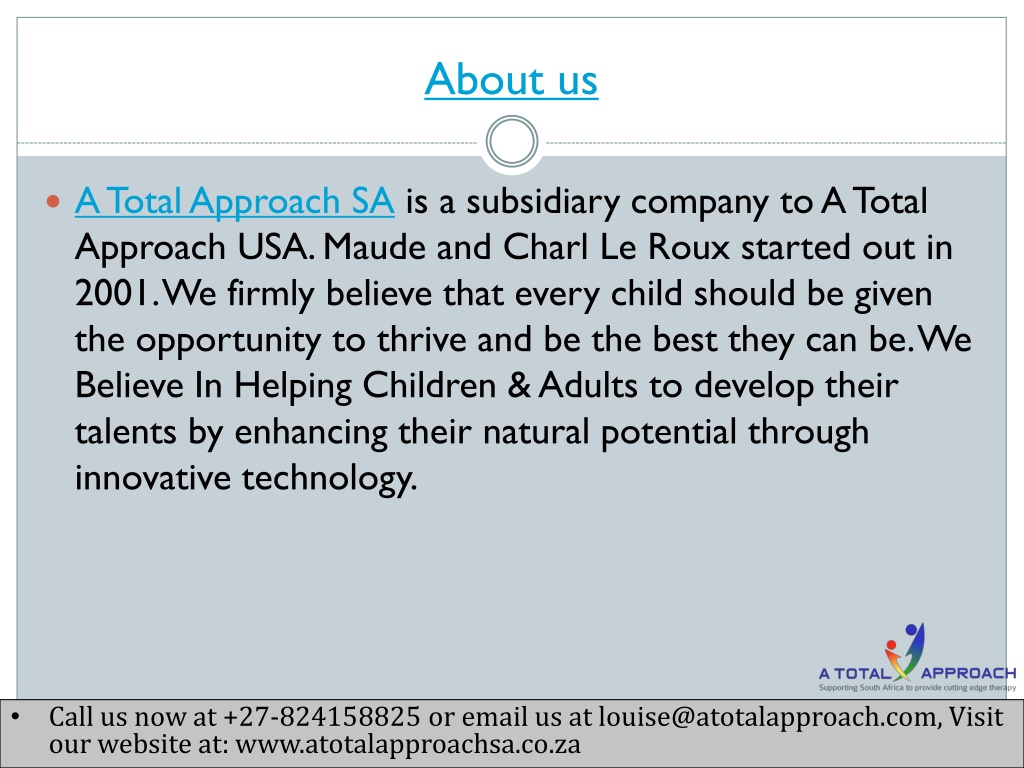 About us

A Total Approach SA is a subsidiary company to A Total Approach USA. Maude and Charl Le Roux started out in 2001. We firmly believe that every child should be given the opportunity to thrive and be the best they can be. We Believe In Helping Children & Adults to develop their talents by enhancing their natural potential through innovative technology.

A TOTAL APPROACH
Supporting South Africa to provide cutting edge therapy

• Call us now at +27-824158825 or email us at louise@atotalapproach.com, Visit our website at: www.atotalapproachsa.co.za